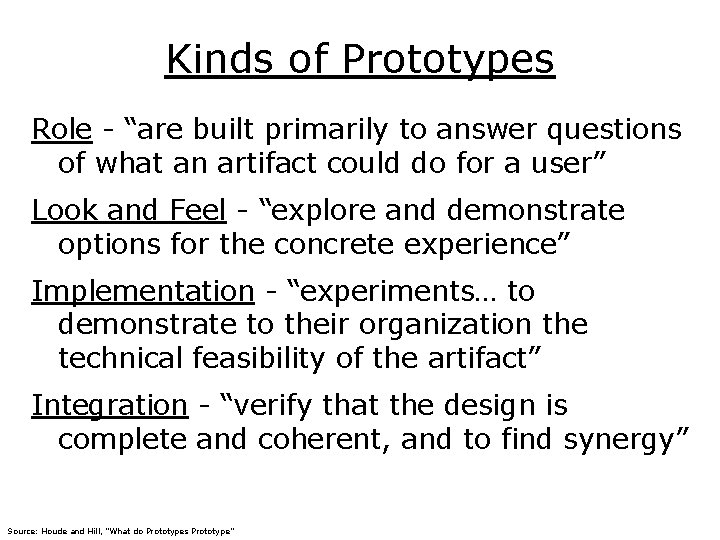 Kinds of Prototypes

Role - “are built primarily to answer questions of what an artifact could do for a user”

Look and Feel - “explore and demonstrate options for the concrete experience”

Implementation - “experiments… to demonstrate to their organization the technical feasibility of the artifact”

Integration - “verify that the design is complete and coherent, and to find synergy”

Source: Houde and Hill, "What do Prototypes Prototype"